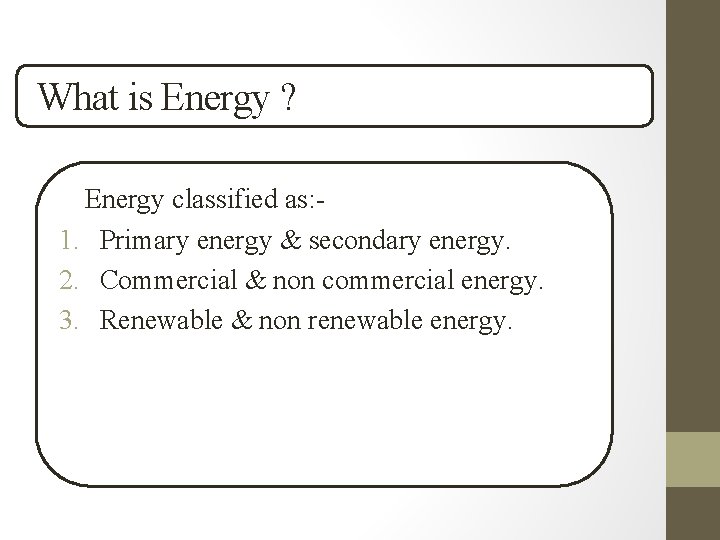 What is Energy ?

Energy classified as:-

1. Primary energy & secondary energy.
2. Commercial & non commercial energy.
3. Renewable & non renewable energy.